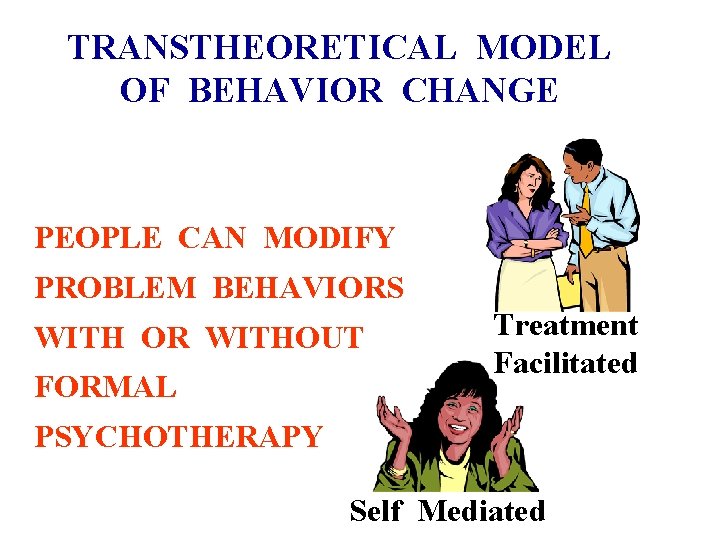 TRANSTHEORETICAL MODEL OF BEHAVIOR CHANGE

PEOPLE CAN MODIFY PROBLEM BEHAVIORS WITH OR WITHOUT FORMAL PSYCHOTHERAPY

Treatment Facilitated

Self Mediated